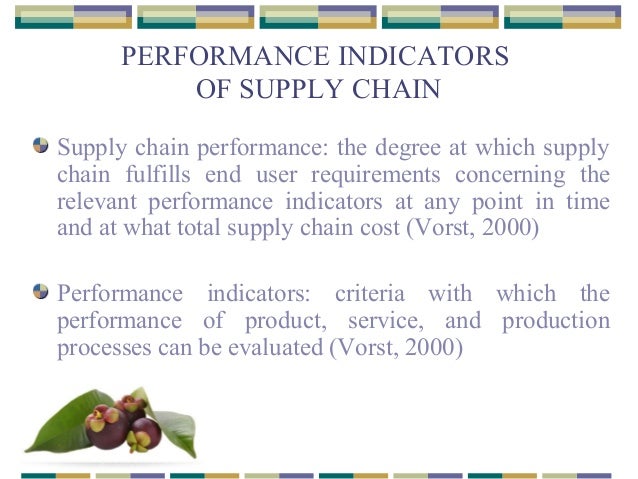 PERFORMANCE INDICATORS
OF SUPPLY CHAIN

Supply chain performance: the degree at which supply chain fulfills end user requirements concerning the relevant performance indicators at any point in time and at what total supply chain cost (Vorst, 2000)

Performance indicators: criteria with which the performance of product, service, and production processes can be evaluated (Vorst, 2000)